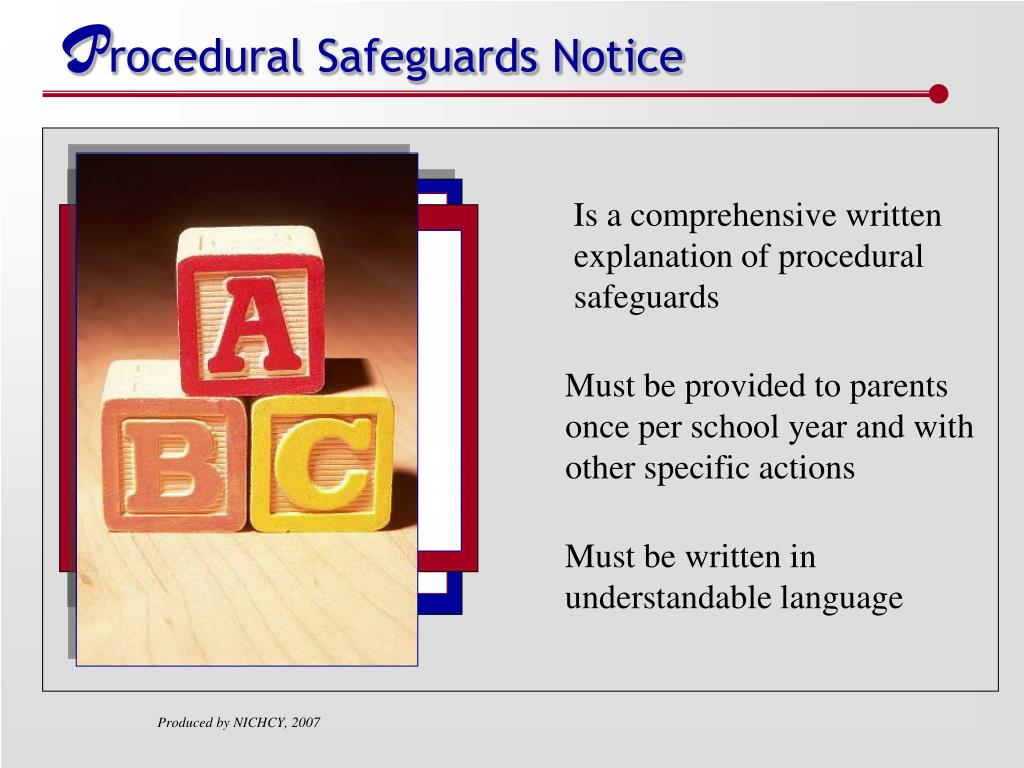 Procedural Safeguards Notice

A
B C

Is a comprehensive written explanation of procedural safeguards

Must be provided to parents once per school year and with other specific actions

Must be written in understandable language

Produced by NICHCY, 2007